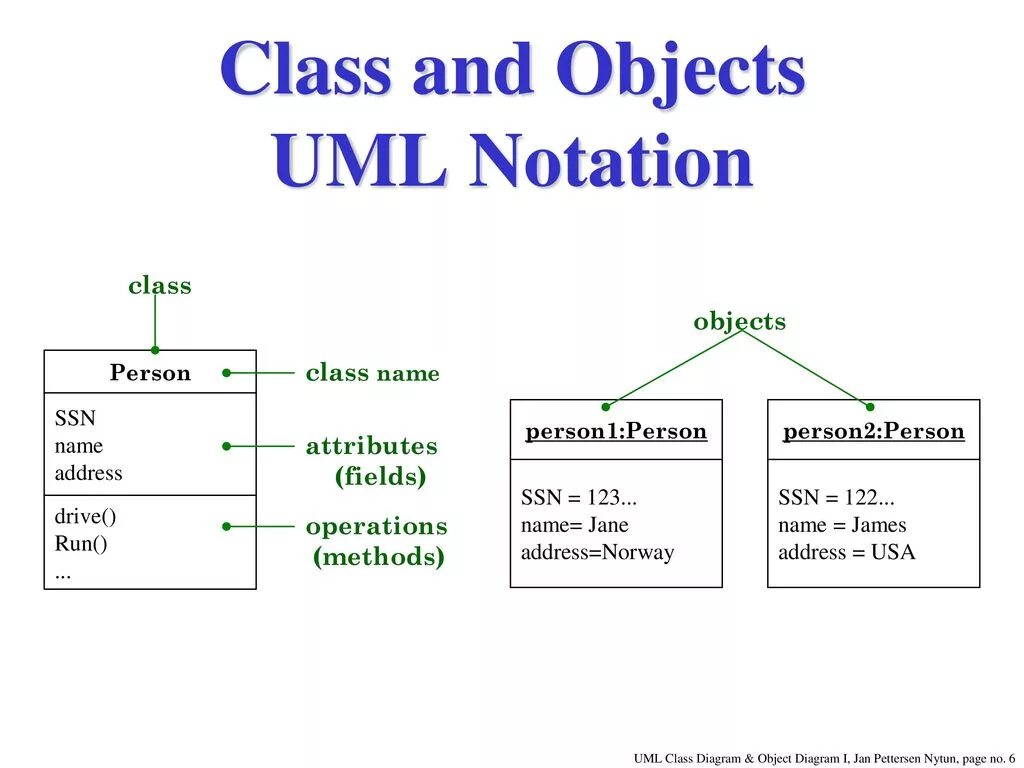 Class and Objects
UML Notation

class

Person

SSN
name
address

drive()
Run()
...

class name

attributes
(fields)

operations
(methods)

objects

person1:Person

SSN = 123...
name= Jane
address=Norway

person2:Person

SSN = 122...
name = James
address = USA

UML Class Diagram & Object Diagram I, Jan Pettersen Nytun, page no. 6